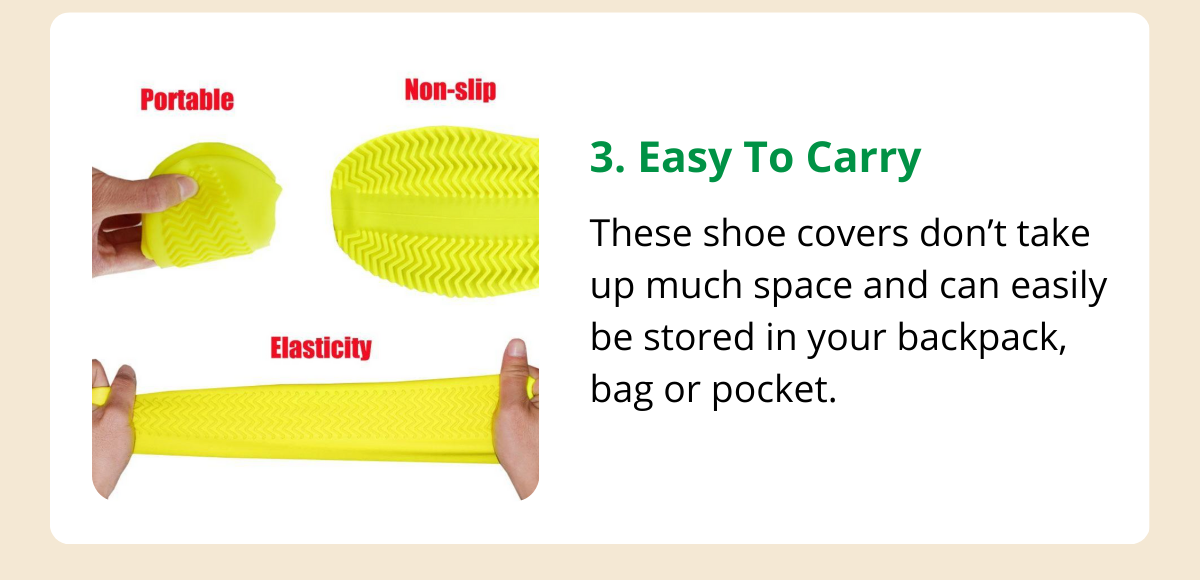 Portable

Non-slip

Elasticity

3. Easy To Carry

These shoe covers don’t take up much space and can easily be stored in your backpack, bag or pocket.